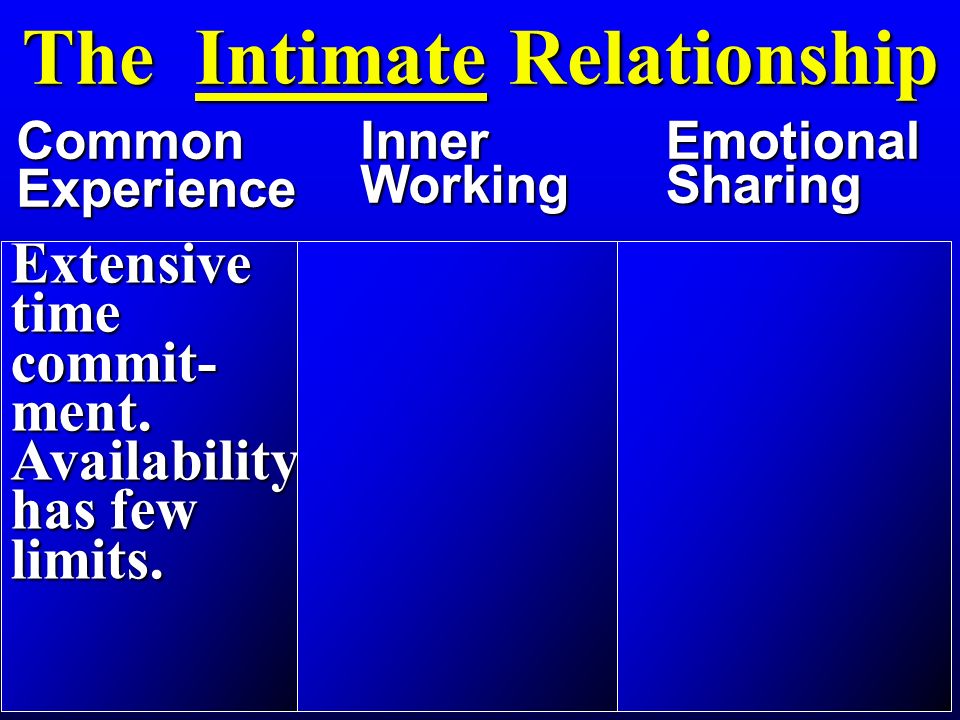 The Intimate Relationship

| Common Experience | Inner Working | Emotional Sharing |
|---|---|---|
| Extensive time commitment. Availability has few limits. | | |